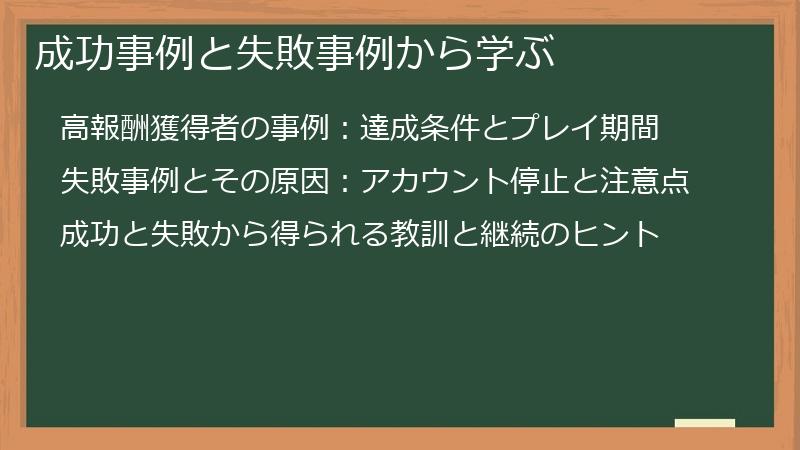 成功事例と失敗事例から学ぶ

高報酬獲得者の事例：達成条件とプレイ期間

失敗事例とその原因：アカウント停止と注意点

成功と失敗から得られる教訓と継続のヒント